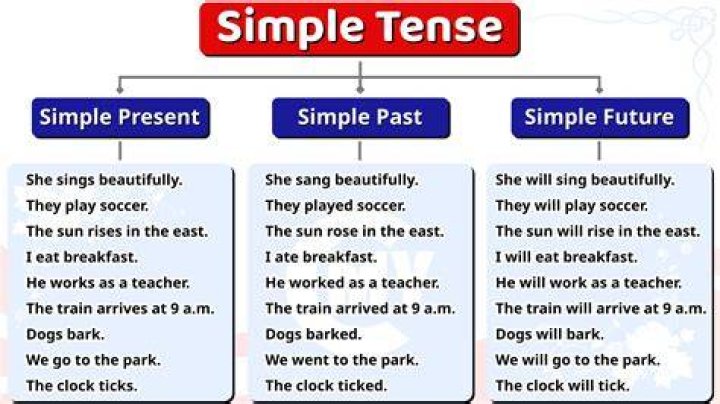 Simple Tense

Simple Present

She sings beautifully.
They play soccer.
The sun rises in the east.
I eat breakfast.
He works as a teacher.
The train arrives at 9 a.m.
Dogs bark.
We go to the park.
The clock ticks.

Simple Past

She sang beautifully.
They played soccer.
The sun rose in the east.
I ate breakfast.
He worked as a teacher.
The train arrived at 9 a.m.
Dogs barked.
We went to the park.
The clock ticked.

Simple Future

She will sing beautifully.
They will play soccer.
The sun will rise in the east.
I will eat breakfast.
He will work as a teacher.
The train will arrive at 9 a.m.
Dogs will bark.
We will go to the park.
The clock will tick.